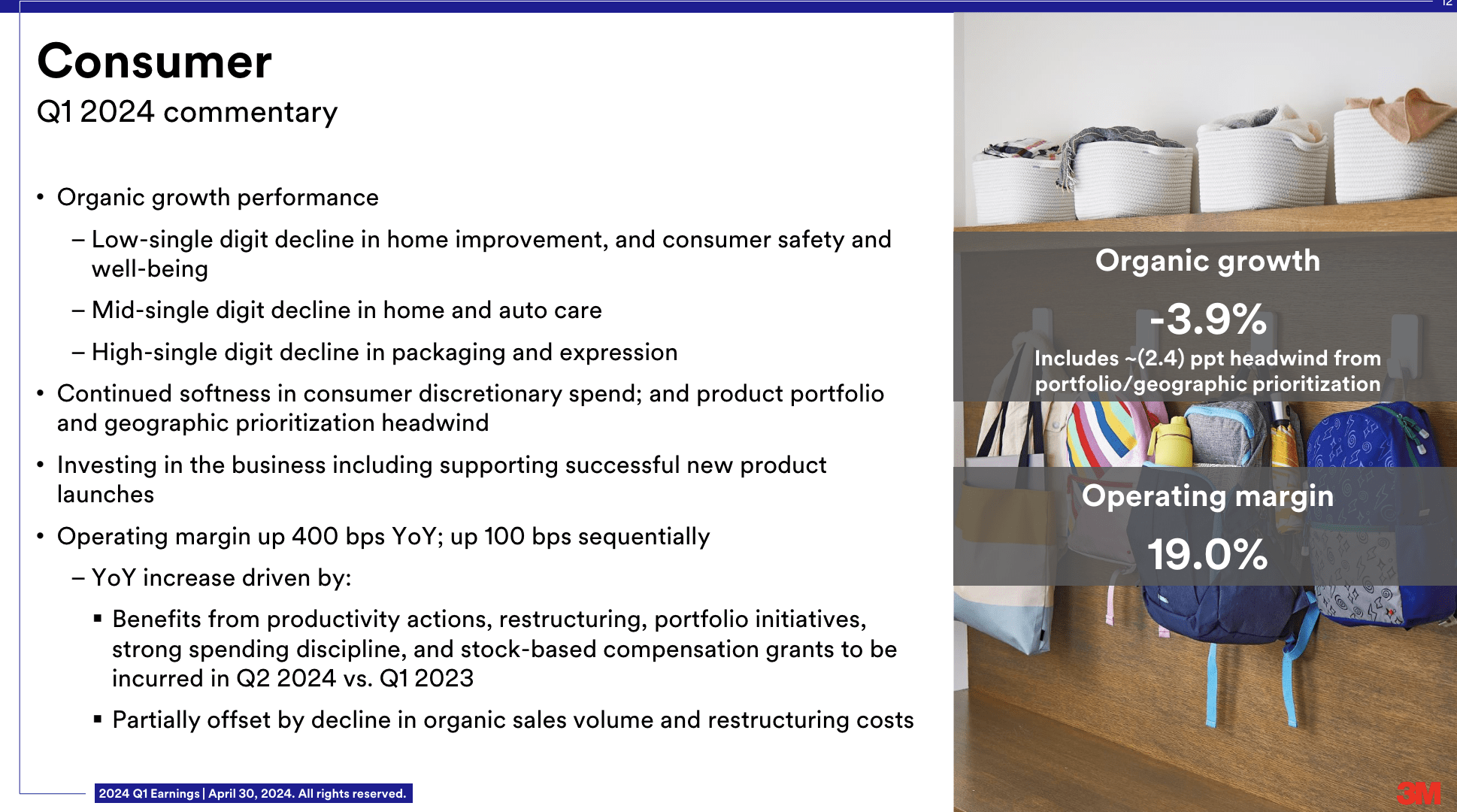 12

Consumer
Q1 2024 commentary

• Organic growth performance

– Low-single digit decline in home improvement, and consumer safety and well-being

– Mid-single digit decline in home and auto care

– High-single digit decline in packaging and expression

• Continued softness in consumer discretionary spend; and product portfolio and geographic prioritization headwind

• Investing in the business including supporting successful new product launches

• Operating margin up 400 bps YoY; up 100 bps sequentially

– YoY increase driven by:

▪ Benefits from productivity actions, restructuring, portfolio initiatives, strong spending discipline, and stock-based compensation grants to be incurred in Q2 2024 vs. Q1 2023

▪ Partially offset by decline in organic sales volume and restructuring costs

Organic growth

-3.9%

Includes ~(2.4) ppt headwind from portfolio/geographic prioritization

Operating margin

19.0%

2024 Q1 Earnings | April 30, 2024. All rights reserved.

3M